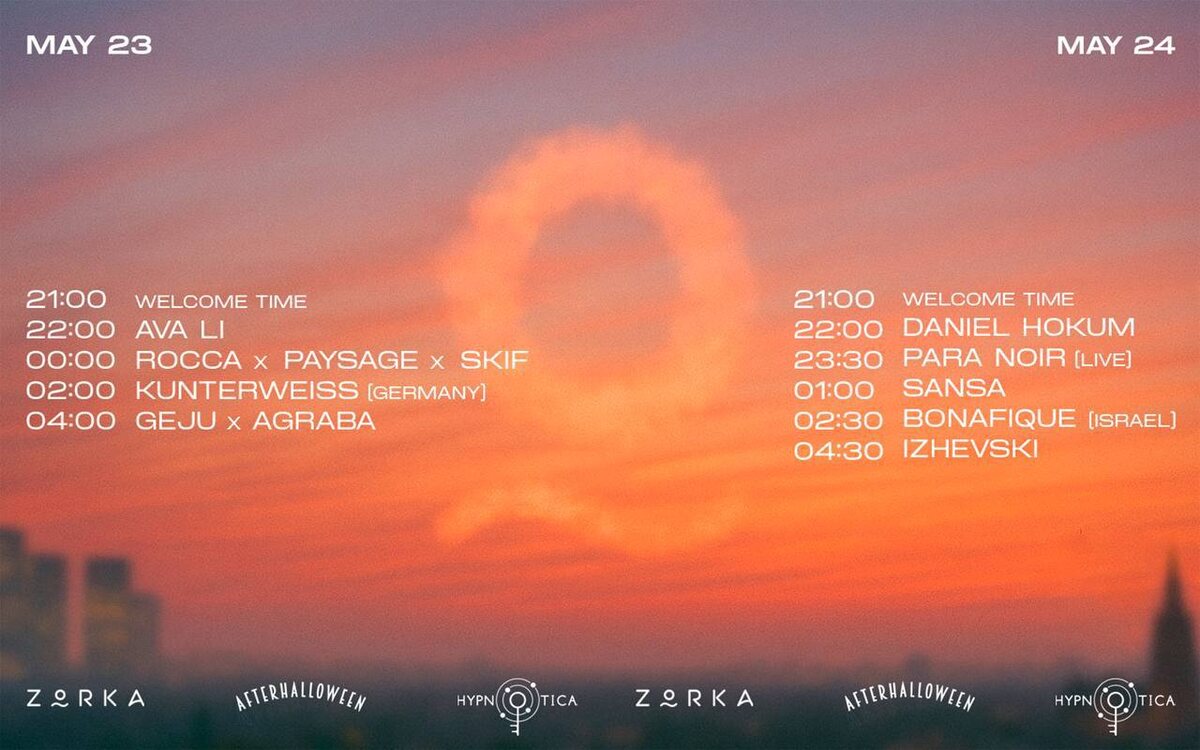 MAY 23

21:00 WELCOME TIME
22:00 AVA LI
00:00 ROCCA x PAYSAGE x SKIF
02:00 KUNTERWEISS [GERMANY]
04:00 GEJU x AGRABA

MAY 24

21:00 WELCOME TIME
22:00 DANIEL HOKUM
23:30 PARA NOIR [LIVE]
01:00 SANSA
02:30 BONAFIQUE [ISRAEL]
04:30 IZHEVSKI

ZORKA AFTERHALLOWEEN HYPNOTICA ZORKA AFTERHALLOWEEN HYPNOTICA